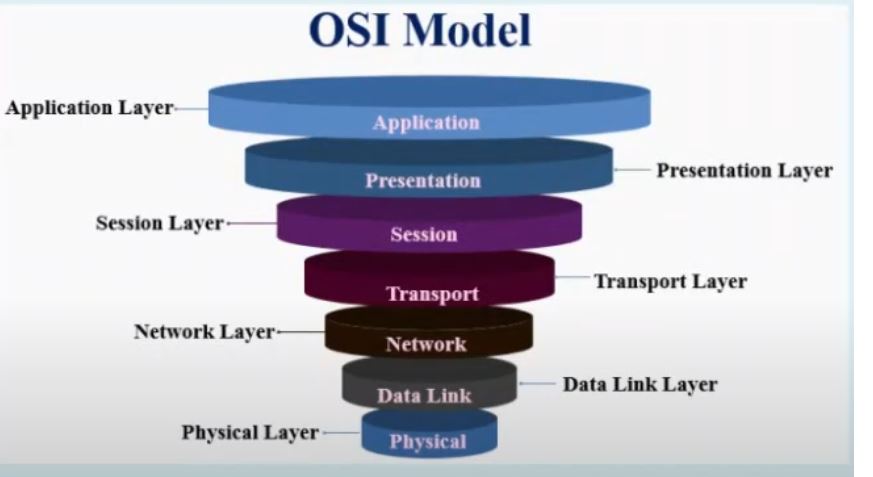 OSI Model

Application Layer
Application
Presentation
Presentation Layer
Session Layer
Session
Transport
Transport Layer
Network Layer
Network
Data Link
Data Link Layer
Physical Layer
Physical